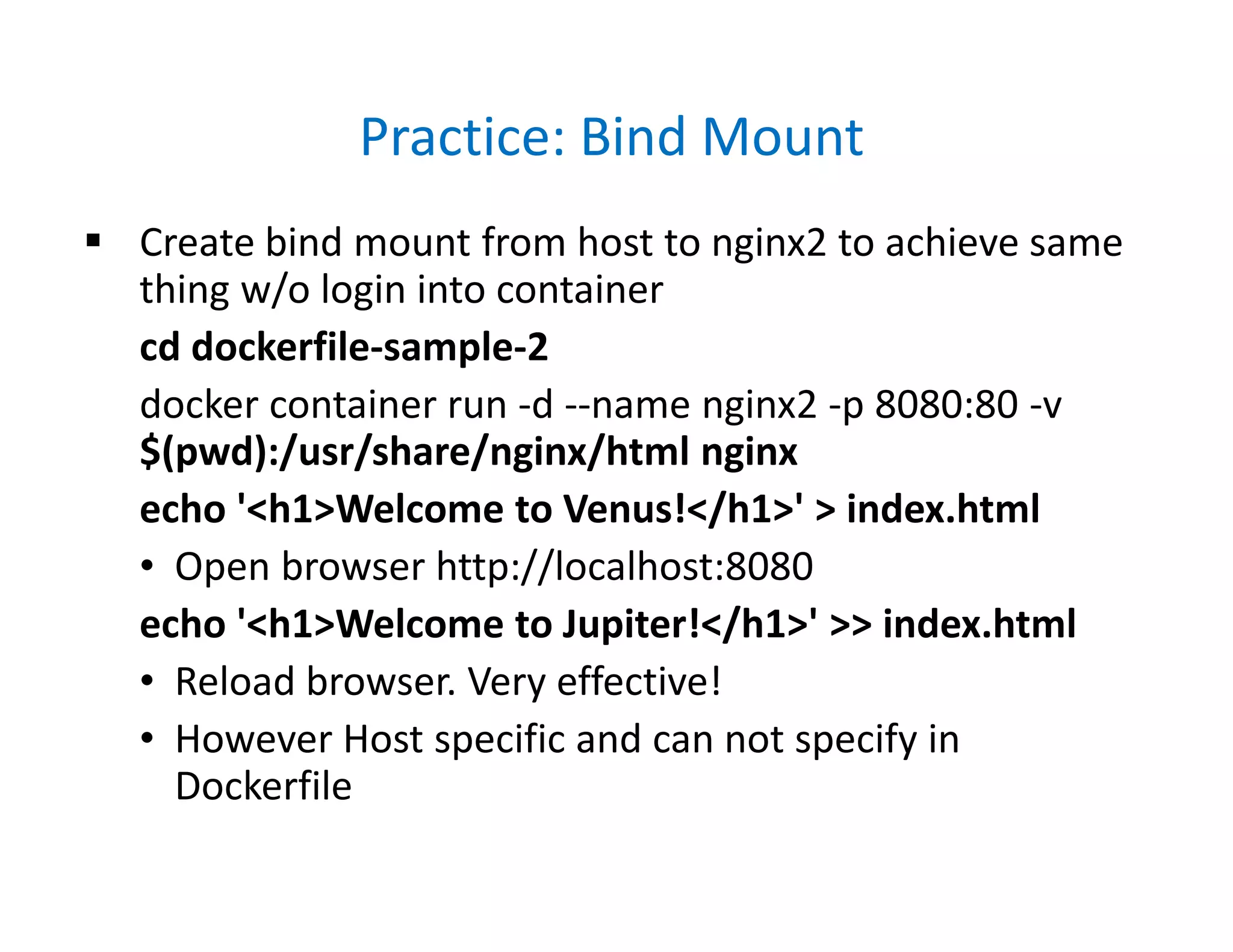 Practice: Bind Mount

▪ Create bind mount from host to nginx2 to achieve same thing w/o login into container

cd dockerfile-sample-2

docker container run -d --name nginx2 -p 8080:80 -v $(pwd):/usr/share/nginx/html nginx

echo '<h1>Welcome to Venus!</h1>' > index.html

• Open browser http://localhost:8080

echo '<h1>Welcome to Jupiter!</h1>' >> index.html

• Reload browser. Very effective!

• However Host specific and can not specify in Dockerfile